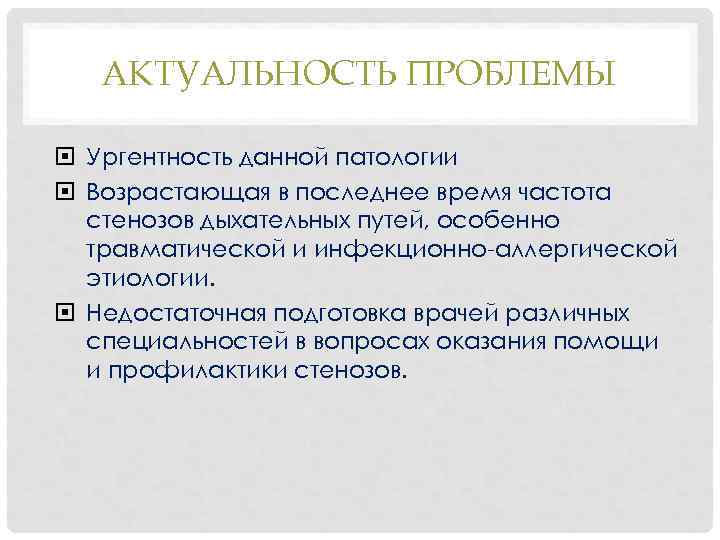 АКТУАЛЬНОСТЬ ПРОБЛЕМЫ

Ургентность данной патологии

Возрастающая в последнее время частота стенозов дыхательных путей, особенно травматической и инфекционно-аллергической этиологии.

Недостаточная подготовка врачей различных специальностей в вопросах оказания помощи и профилактики стенозов.